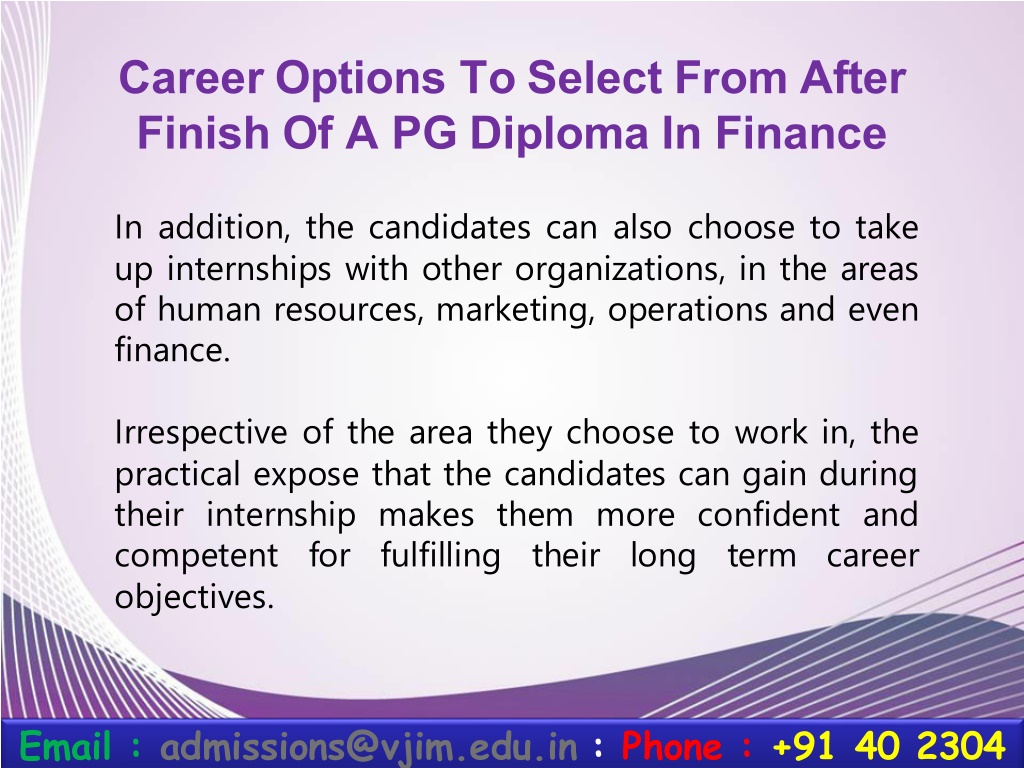 Career Options To Select From After Finish Of A PG Diploma In Finance

In addition, the candidates can also choose to take up internships with other organizations, in the areas of human resources, marketing, operations and even finance.

Irrespective of the area they choose to work in, the practical expose that the candidates can gain during their internship makes them more confident and competent for fulfilling their long term career objectives.

Email : admissions@vjim.edu.in : Phone : +91 40 2304